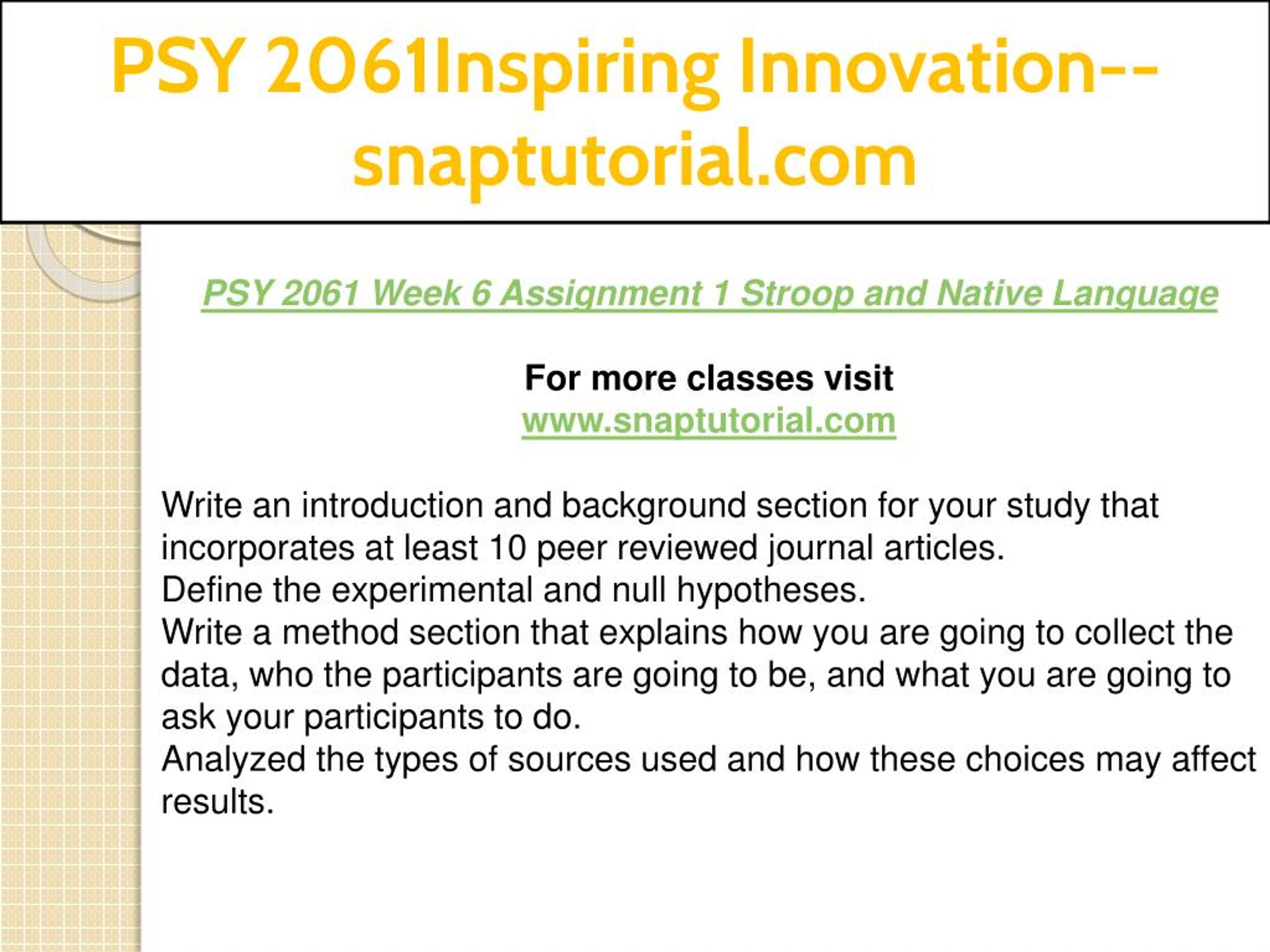 PSY 2061Inspiring Innovation--snaptutorial.com

PSY 2061 Week 6 Assignment 1 Stroop and Native Language

For more classes visit
www.snaptutorial.com

Write an introduction and background section for your study that incorporates at least 10 peer reviewed journal articles.
Define the experimental and null hypotheses.
Write a method section that explains how you are going to collect the data, who the participants are going to be, and what you are going to ask your participants to do.
Analyzed the types of sources used and how these choices may affect results.